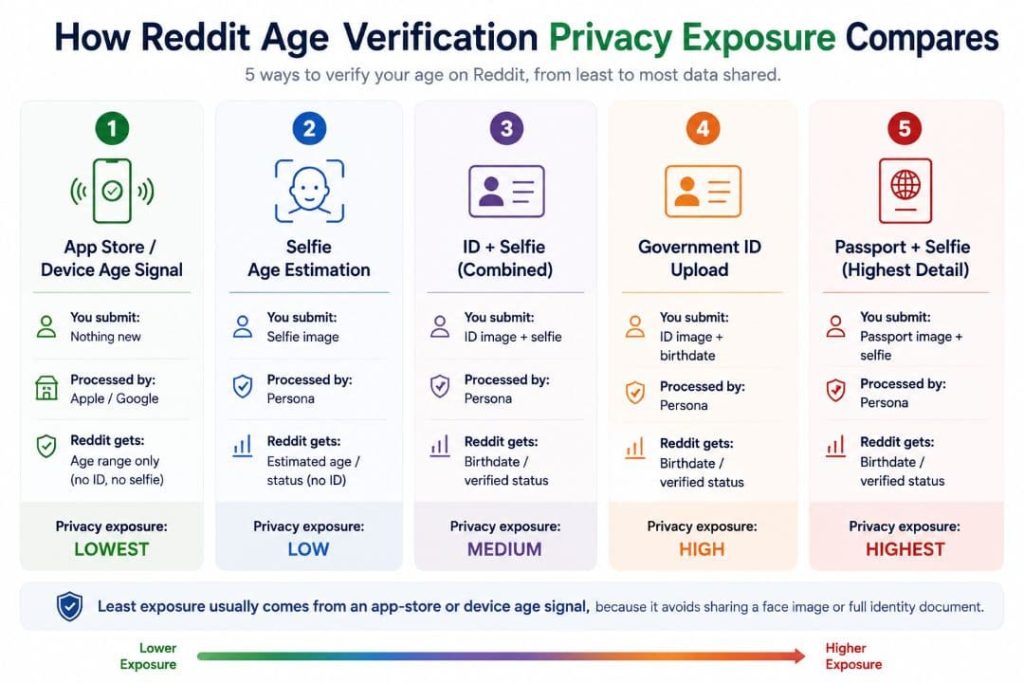 How Reddit Age Verification Privacy Exposure Compares

5 ways to verify your age on Reddit, from least to most data shared.

1

App Store / Device Age Signal

You submit: Nothing new

Processed by: Apple / Google

Reddit gets: Age range only (no ID, no selfie)

Privacy exposure: LOWEST

2

Selfie Age Estimation

You submit: Selfie image

Processed by: Persona

Reddit gets: Estimated age / status (no ID)

Privacy exposure: LOW

3

ID + Selfie (Combined)

You submit: ID image + selfie

Processed by: Persona

Reddit gets: Birthdate / verified status

Privacy exposure: MEDIUM

4

Government ID Upload

You submit: ID image + birthdate

Processed by: Persona

Reddit gets: Birthdate / verified status

Privacy exposure: HIGH

5

Passport + Selfie (Highest Detail)

You submit: Passport image + selfie

Processed by: Persona

Reddit gets: Birthdate / verified status

Privacy exposure: HIGHEST

Least exposure usually comes from an app-store or device age signal, because it avoids sharing a face image or full identity document.

Lower Exposure

Higher Exposure